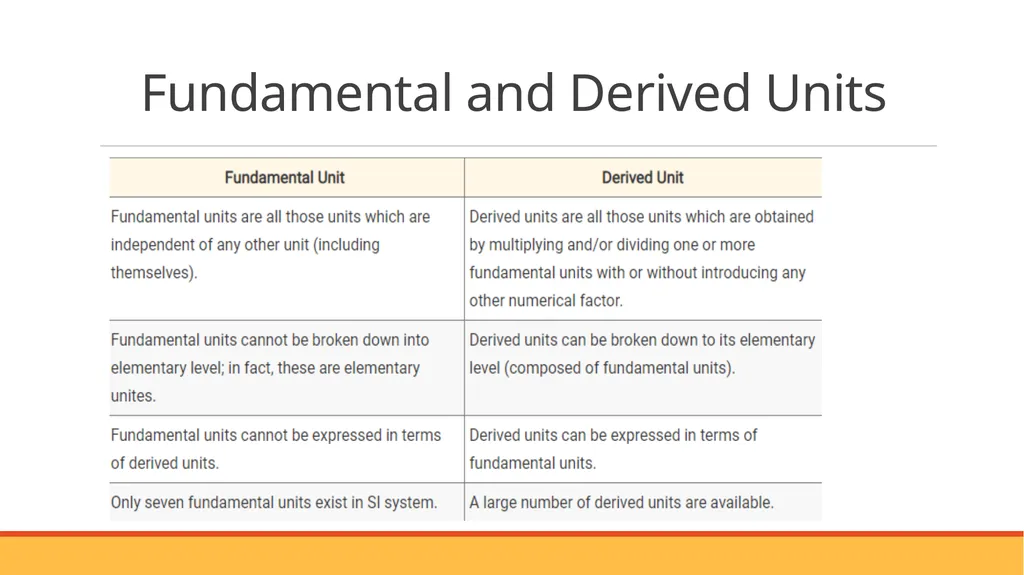 Fundamental and Derived Units

| Fundamental Unit | Derived Unit |
|---|---|
| Fundamental units are all those units which are independent of any other unit (including themselves). | Derived units are all those units which are obtained by multiplying and/or dividing one or more fundamental units with or without introducing any other numerical factor. |
| Fundamental units cannot be broken down into elementary level; in fact, these are elementary unites. | Derived units can be broken down to its elementary level (composed of fundamental units). |
| Fundamental units cannot be expressed in terms of derived units. | Derived units can be expressed in terms of fundamental units. |
| Only seven fundamental units exist in SI system. | A large number of derived units are available. |